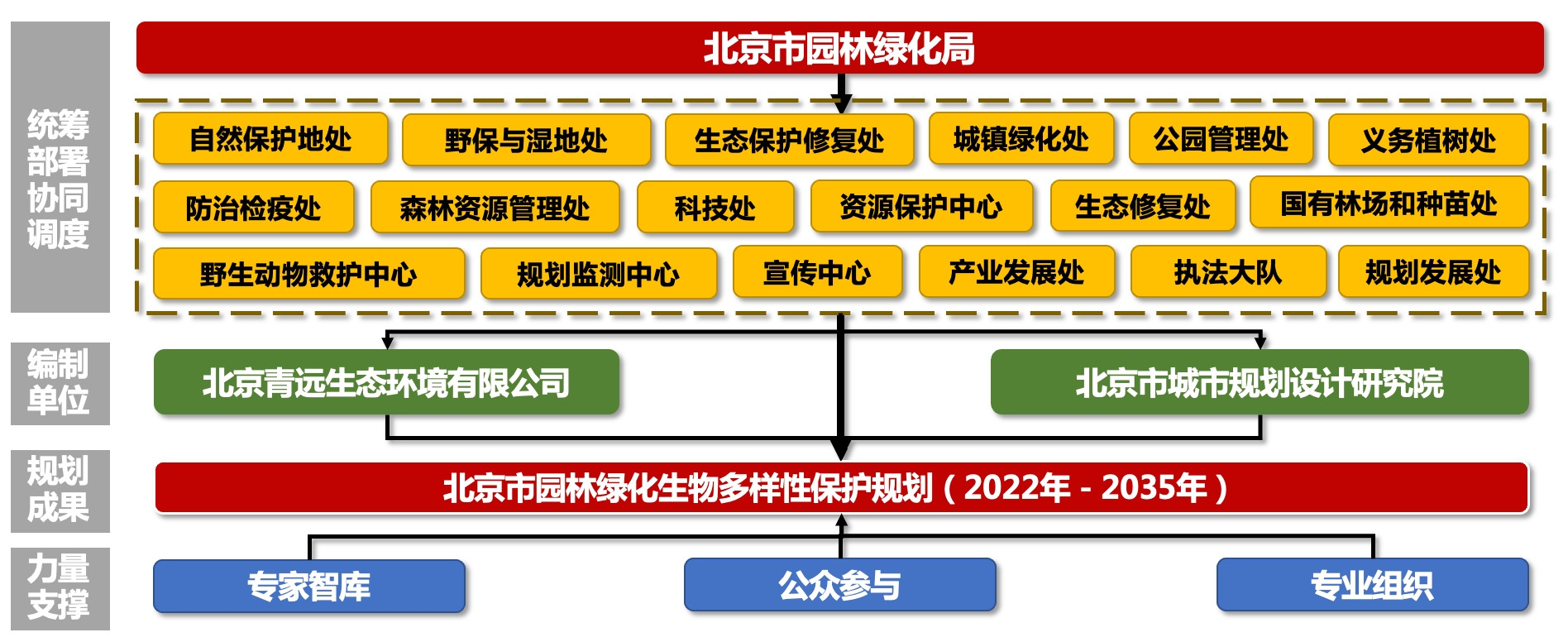 统筹部署协同调度

北京市园林绿化局

自然保护地处
野保与湿地处
生态保护修复处
城镇绿化处
公园管理处
义务植树处
防治检疫处
森林资源管理处
科技处
资源保护中心
生态修复处
国有林场和种苗处
野生动物救护中心
规划监测中心
宣传中心
产业发展处
执法大队
规划发展处

编制单位

北京青远生态环境有限公司
北京市城市规划设计研究院

规划成果

北京市园林绿化生物多样性保护规划（2022年 - 2035年）

力量支撑

专家智库
公众参与
专业组织